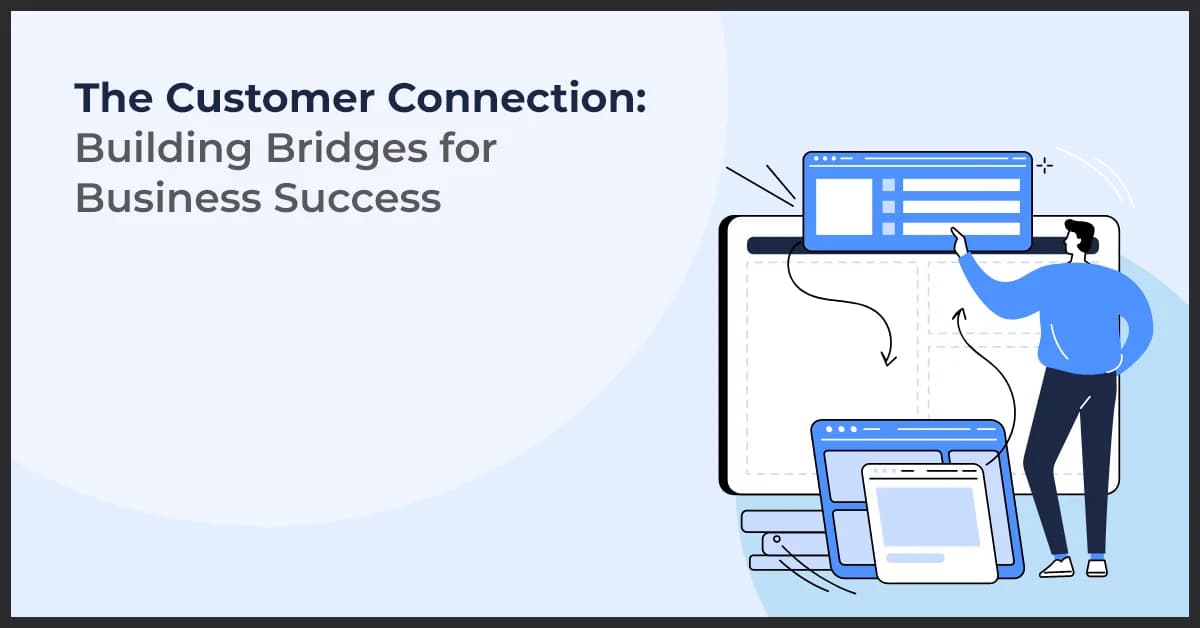 The Customer Connection:
Building Bridges for Business Success